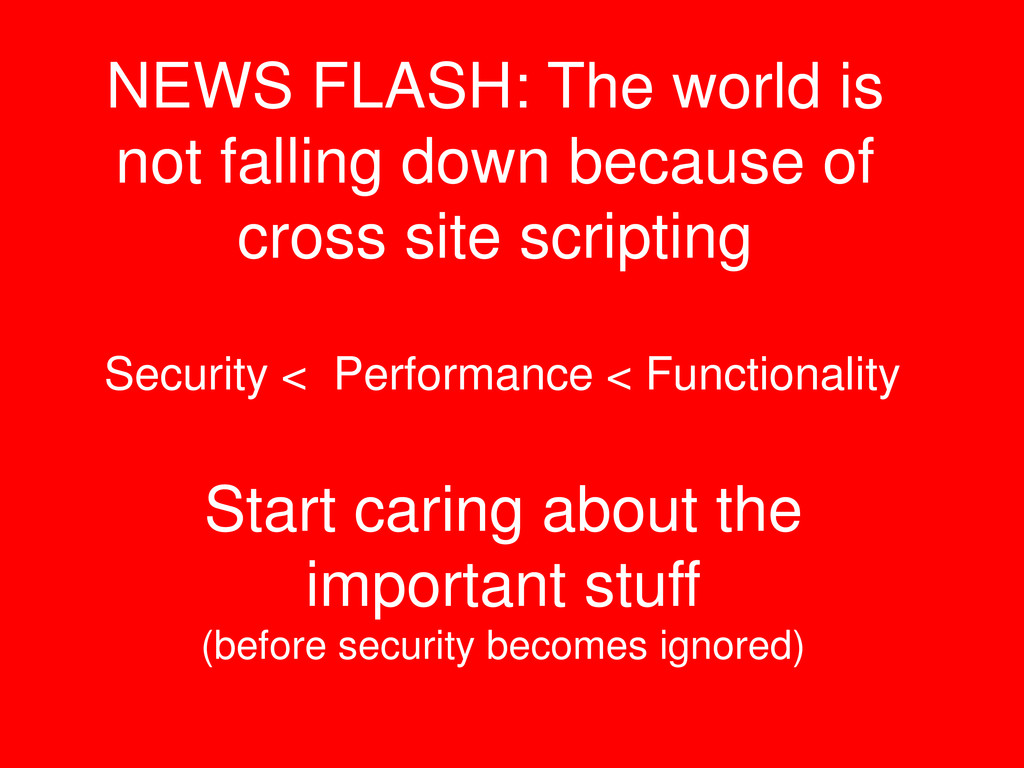 NEWS FLASH: The world is not falling down because of cross site scripting

Security < Performance < Functionality

Start caring about the important stuff
(before security becomes ignored)